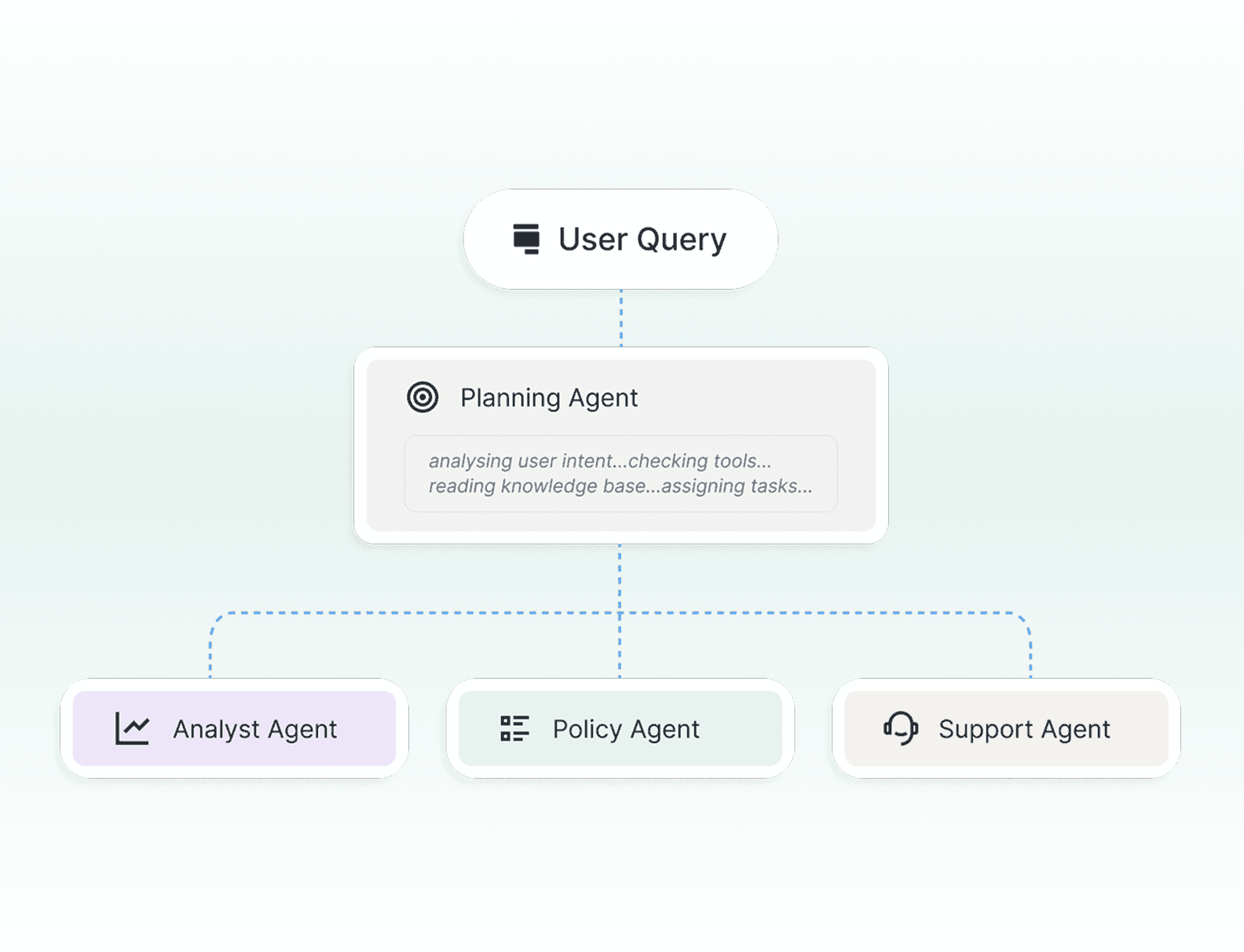 User Query

Planning Agent

analysing user intent...checking tools...
reading knowledge base...assigning tasks...

Analyst Agent

Policy Agent

Support Agent